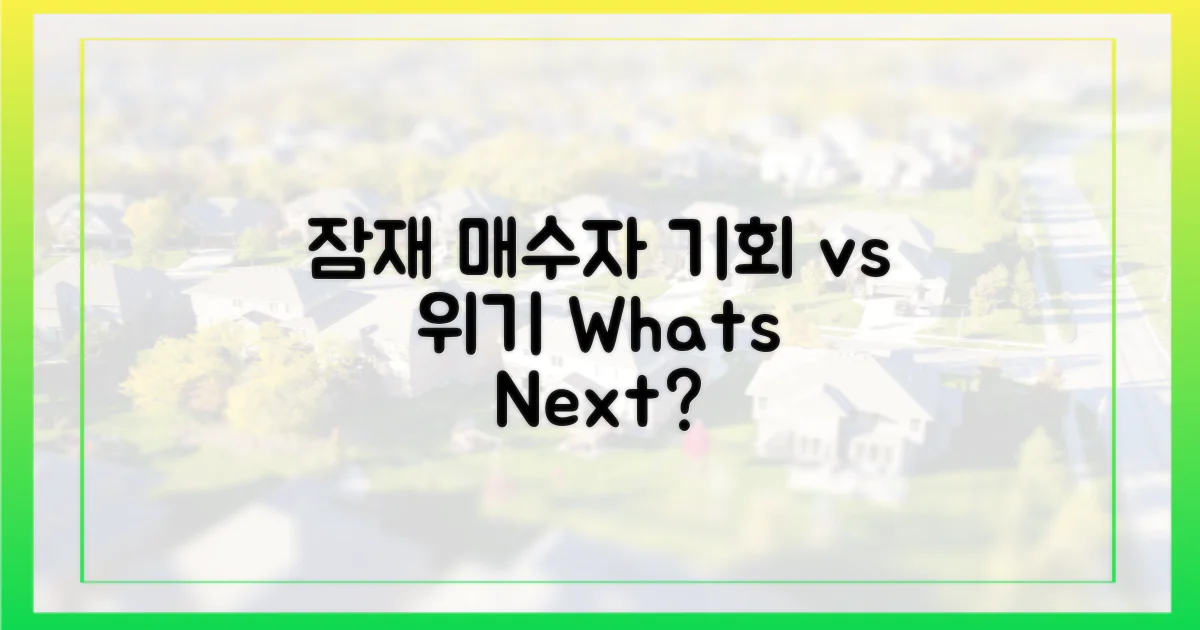 잠재 매수자 기회 vs 위기 Whats Next?